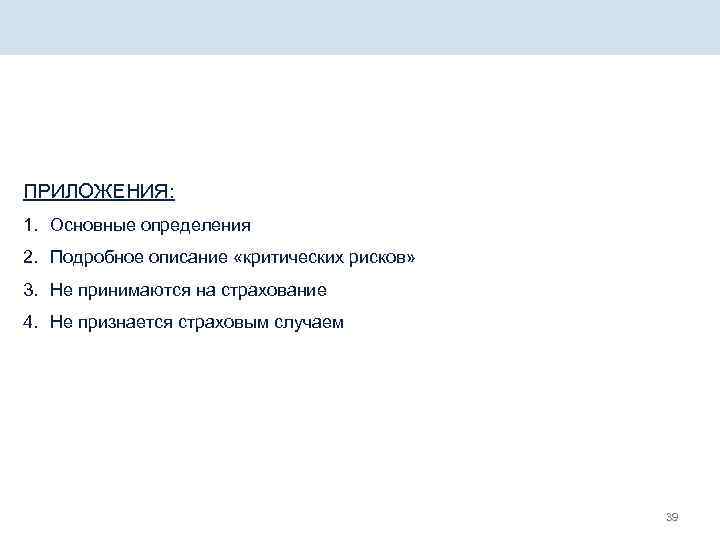 ПРИЛОЖЕНИЯ:

1. Основные определения
2. Подробное описание «критических рисков»
3. Не принимаются на страхование
4. Не признается страховым случаем

39